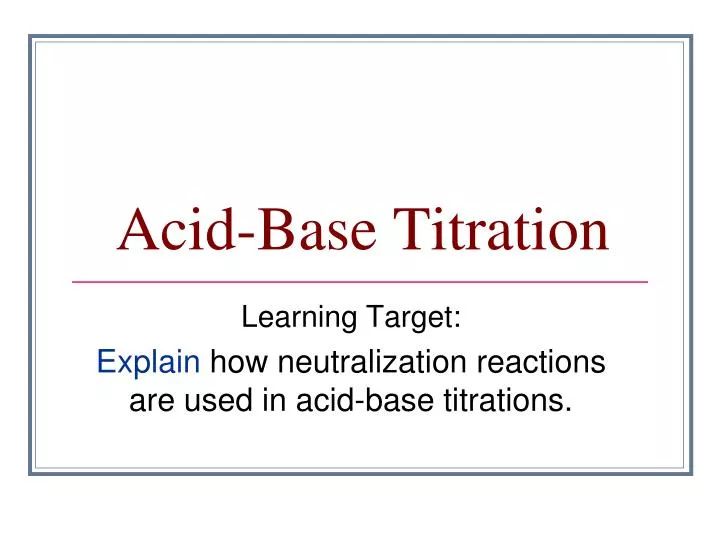 Acid-Base Titration

Learning Target:

Explain how neutralization reactions are used in acid-base titrations.